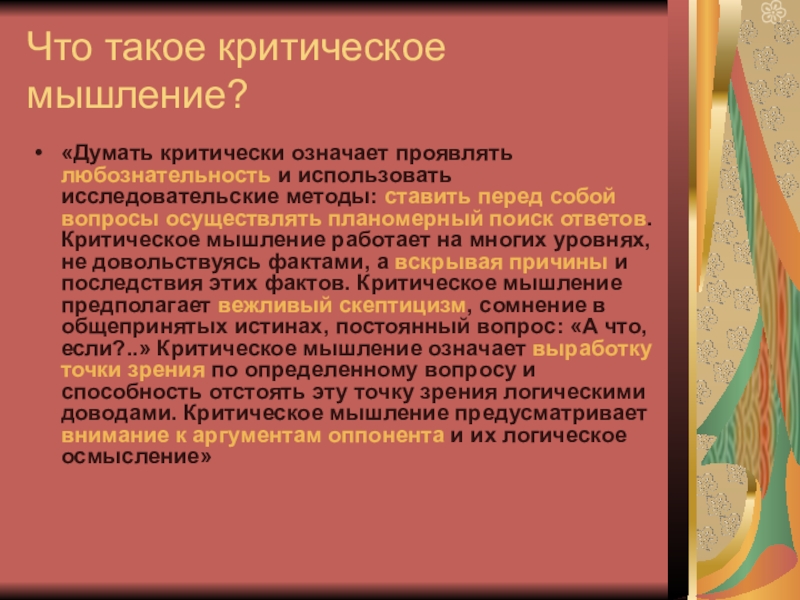 Что такое критическое мышление?

• «Думать критически означает проявлять любознательность и использовать исследовательские методы: ставить перед собой вопросы осуществлять планомерный поиск ответов. Критическое мышление работает на многих уровнях, не довольствуясь фактами, а вскрывая причины и последствия этих фактов. Критическое мышление предполагает вежливый скептицизм, сомнение в общепринятых истинах, постоянный вопрос: «А что, если?..» Критическое мышление означает выработку точки зрения по определенному вопросу и способность отстоять эту точку зрения логическими доводами. Критическое мышление предусматривает внимание к аргументам оппонента и их логическое осмысление»